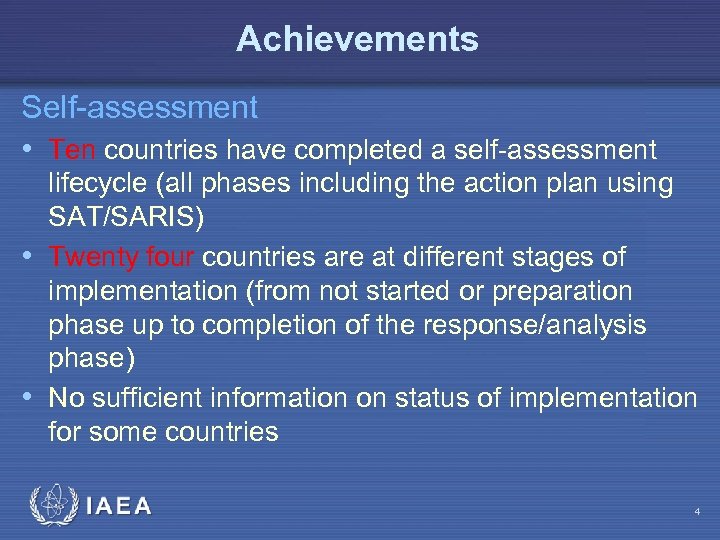 Achievements

Self-assessment

• Ten countries have completed a self-assessment lifecycle (all phases including the action plan using SAT/SARIS)

• Twenty four countries are at different stages of implementation (from not started or preparation phase up to completion of the response/analysis phase)

• No sufficient information on status of implementation for some countries

IAEA

4